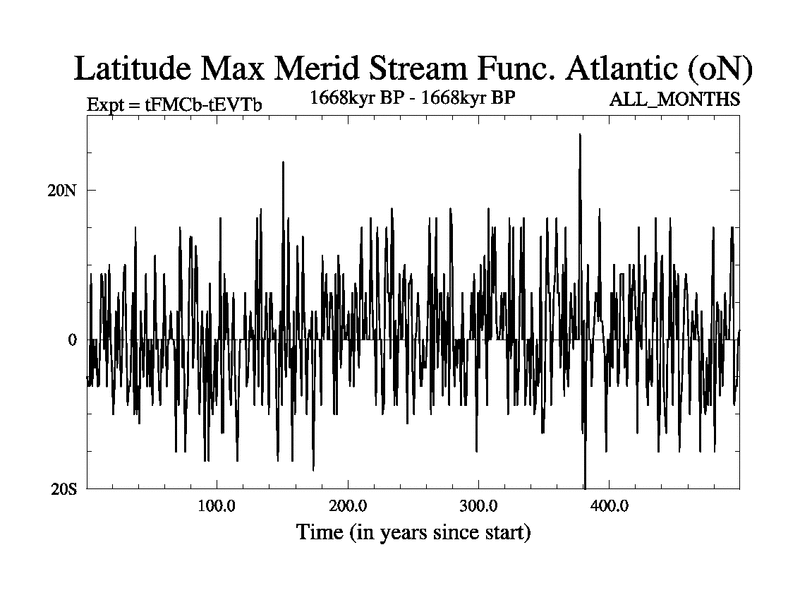 Latitude Max Merid Stream Func. Atlantic (oN)

Expt = tFMCb-tEVTb

1668kyr BP - 1668kyr BP

ALL_MONTHS

20N

0

20S

100.0

200.0

300.0

400.0

Time (in years since start)